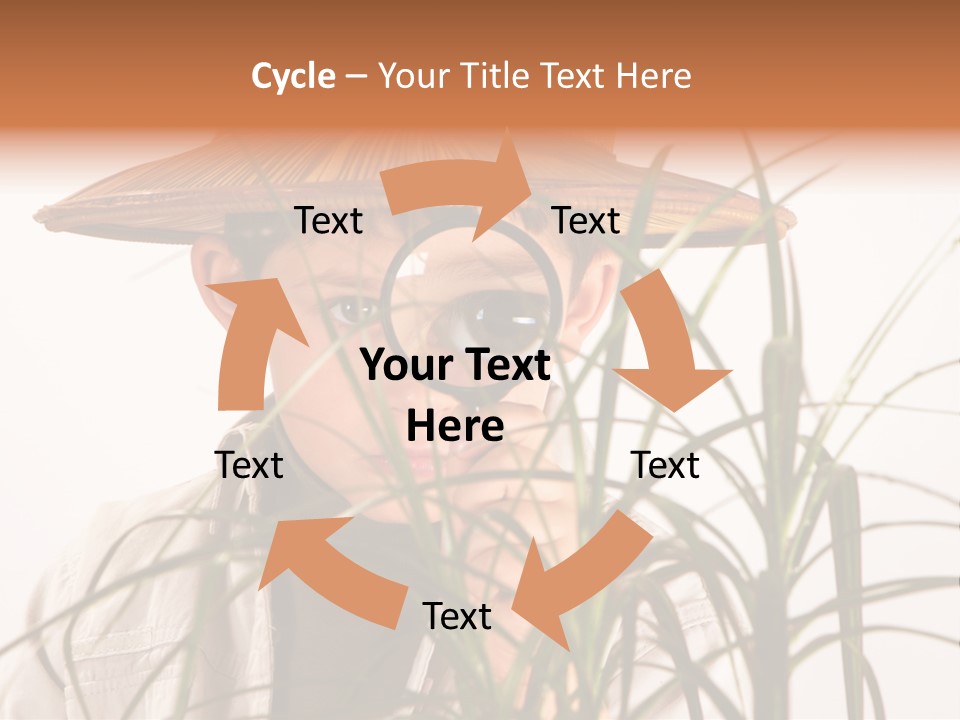 Cycle – Your Title Text Here

Text

Text

Your Text Here

Text

Text

Text